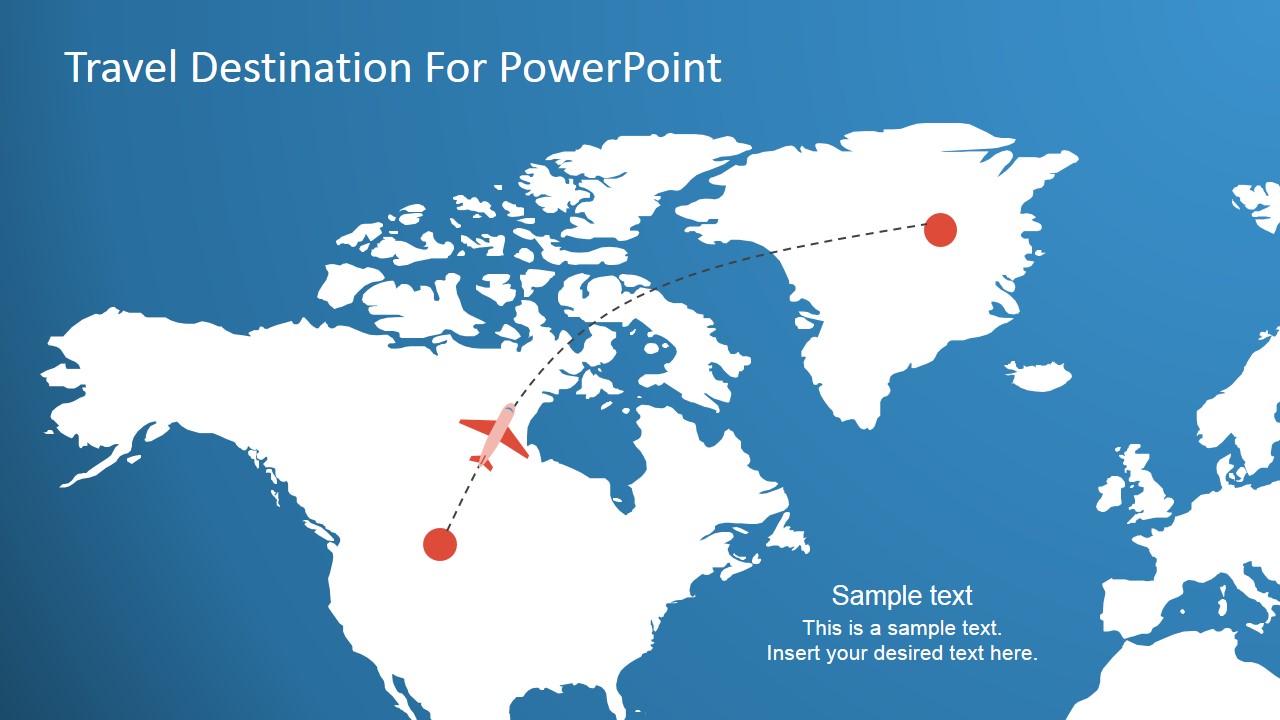 Travel Destination For PowerPoint

Sample text

This is a sample text.
Insert your desired text here.